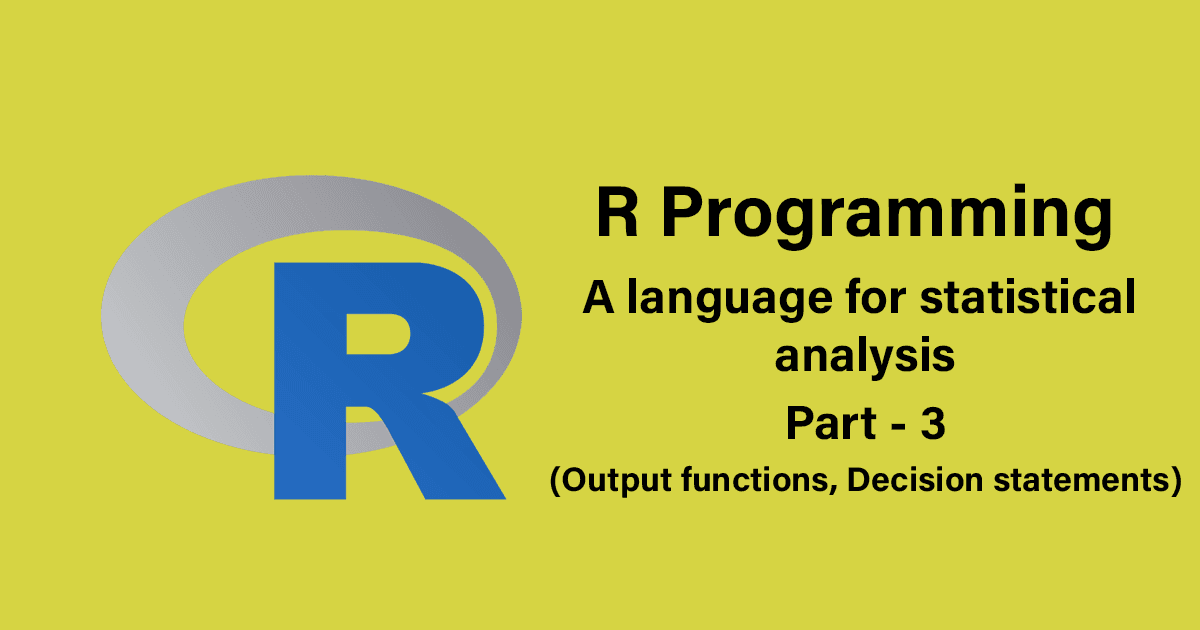 R

R Programming

A language for statistical analysis

Part - 3

(Output functions, Decision statements)